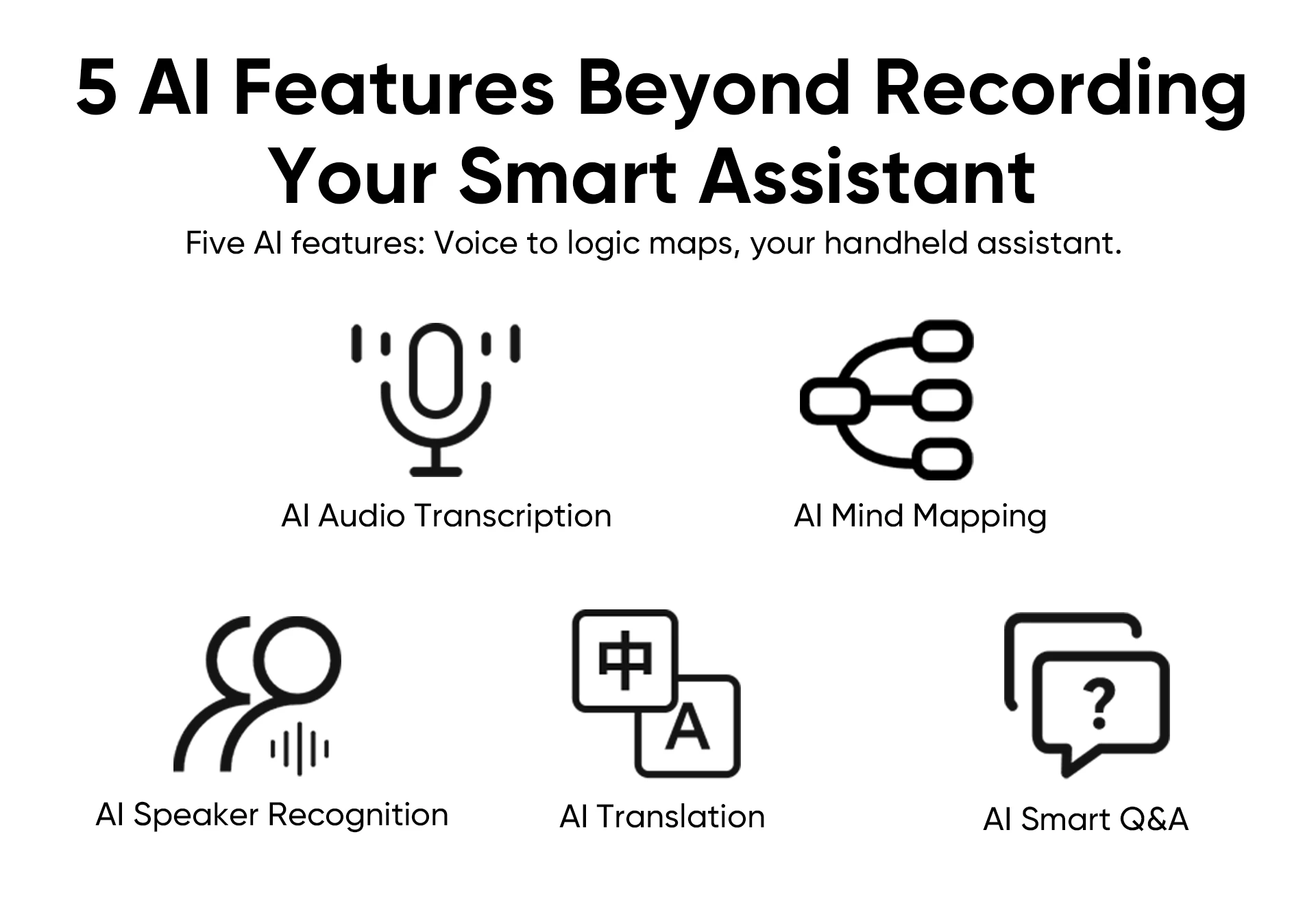 5 AI Features Beyond Recording
Your Smart Assistant

Five AI features: Voice to logic maps, your handheld assistant.

AI Audio Transcription

AI Mind Mapping

AI Speaker Recognition

中

A

AI Translation

?

AI Smart Q&A